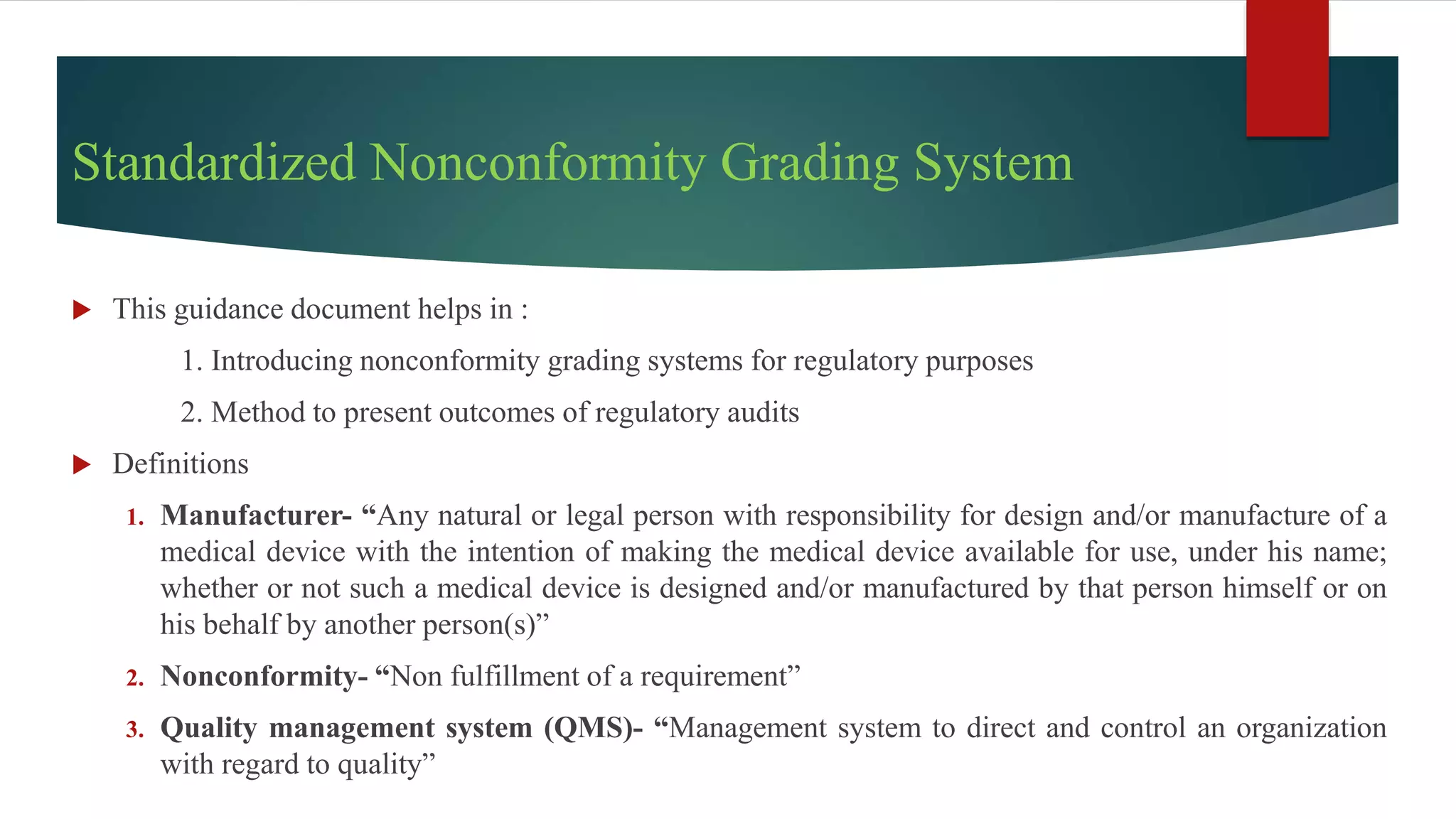 Standardized Nonconformity Grading System

This guidance document helps in :

1. Introducing nonconformity grading systems for regulatory purposes

2. Method to present outcomes of regulatory audits

Definitions

1. Manufacturer- “Any natural or legal person with responsibility for design and/or manufacture of a medical device with the intention of making the medical device available for use, under his name; whether or not such a medical device is designed and/or manufactured by that person himself or on his behalf by another person(s)”

2. Nonconformity- “Non fulfillment of a requirement”

3. Quality management system (QMS)- “Management system to direct and control an organization with regard to quality”